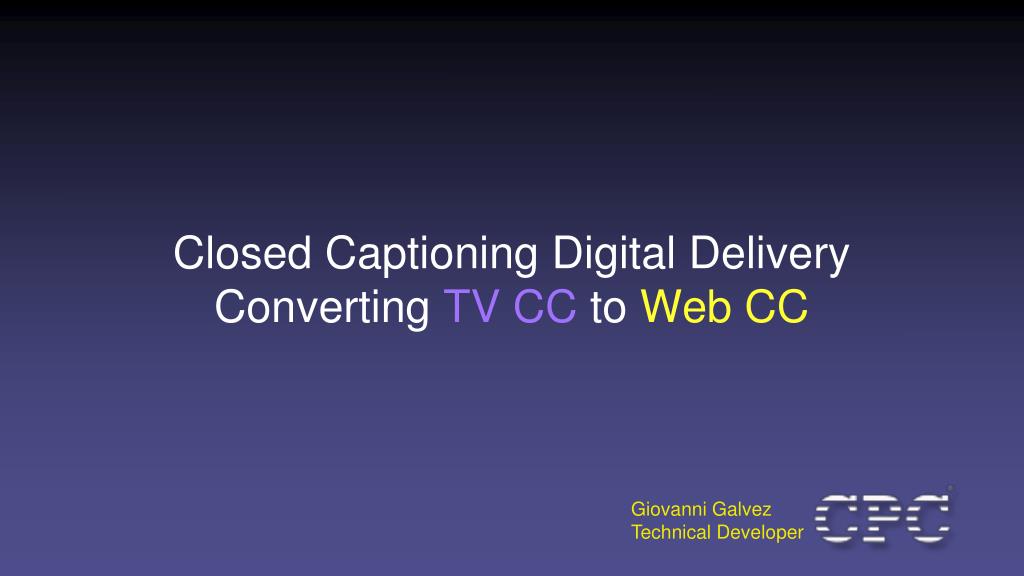 Closed Captioning Digital Delivery
Converting TV CC to Web CC

Giovanni Galvez
Technical Developer

CPC